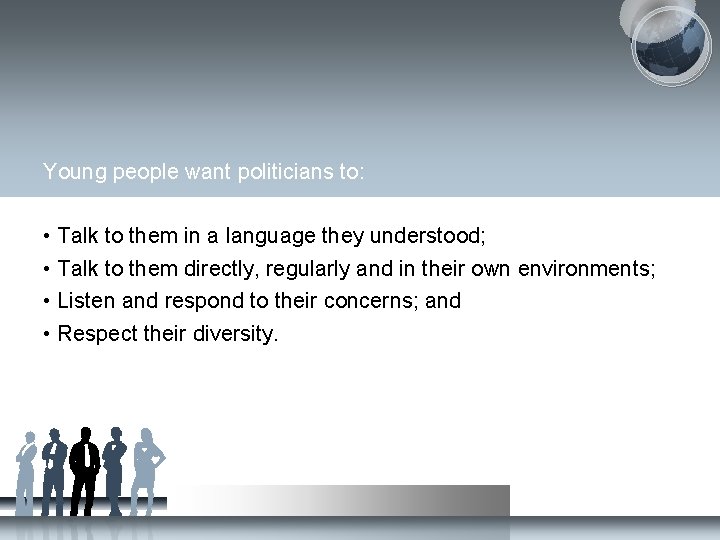 Young people want politicians to:

• Talk to them in a language they understood;
• Talk to them directly, regularly and in their own environments;
• Listen and respond to their concerns; and
• Respect their diversity.